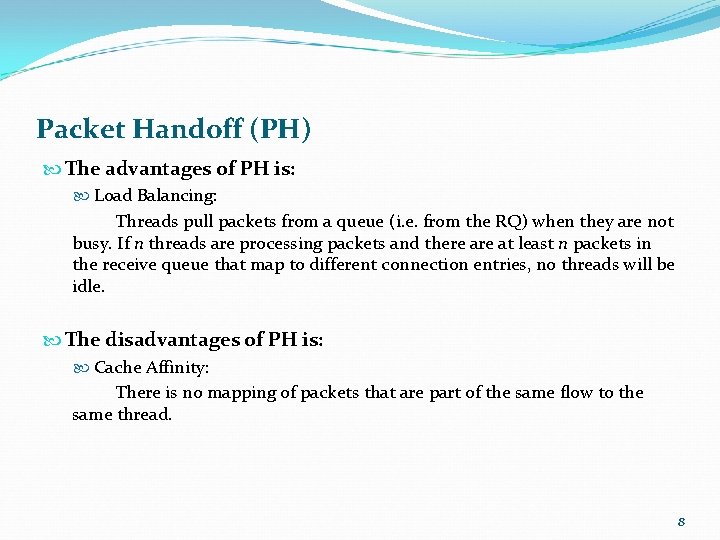 Packet Handoff (PH)

The advantages of PH is:

Load Balancing:

Threads pull packets from a queue (i.e. from the RQ) when they are not busy. If $n$ threads are processing packets and there are at least $n$ packets in the receive queue that map to different connection entries, no threads will be idle.

The disadvantages of PH is:

Cache Affinity:

There is no mapping of packets that are part of the same flow to the same thread.

8